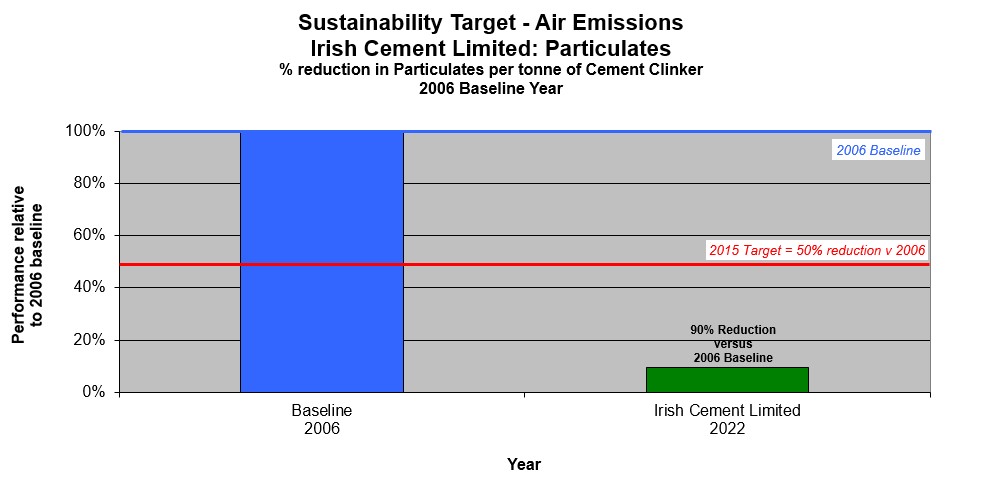 Sustainability Target - Air Emissions
Irish Cement Limited: Particulates
% reduction in Particulates per tonne of Cement Clinker
2006 Baseline Year

Performance relative to 2006 baseline

100%
80%
60%
40%
20%
0%

2006 Baseline

2015 Target = 50% reduction v 2006

90% Reduction versus 2006 Baseline

Baseline
2006

Irish Cement Limited
2022

Year